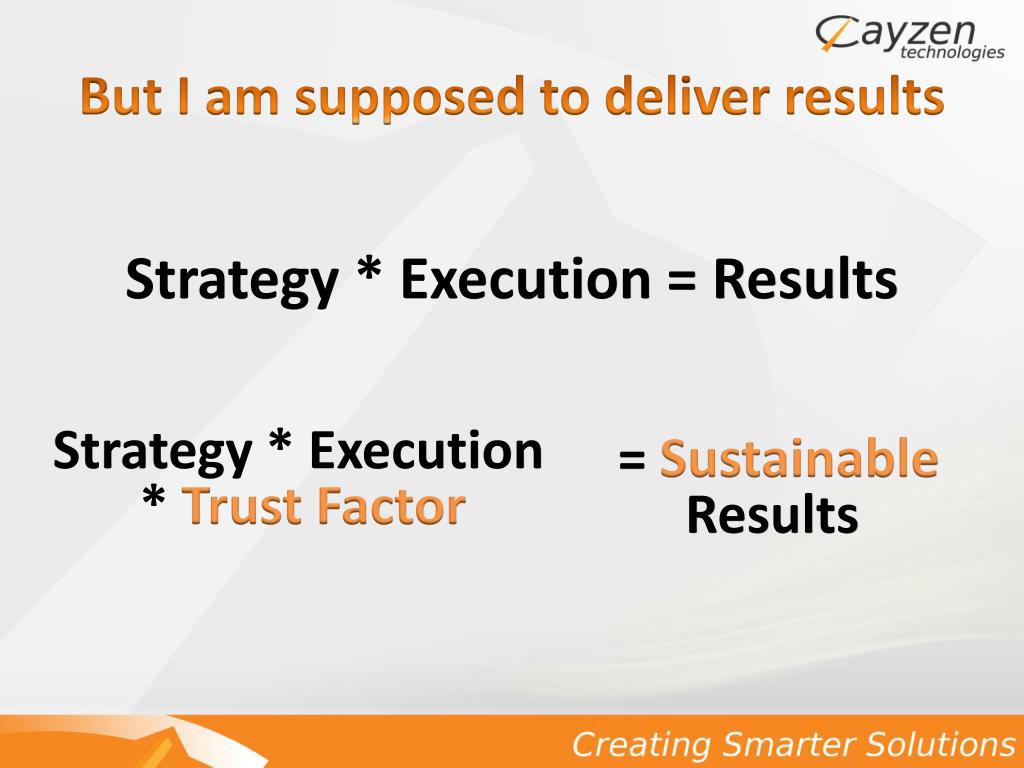 Cayzen technologies

But I am supposed to deliver results

Strategy * Execution = Results

Strategy * Execution * Trust Factor

= Sustainable Results

Creating Smarter Solutions